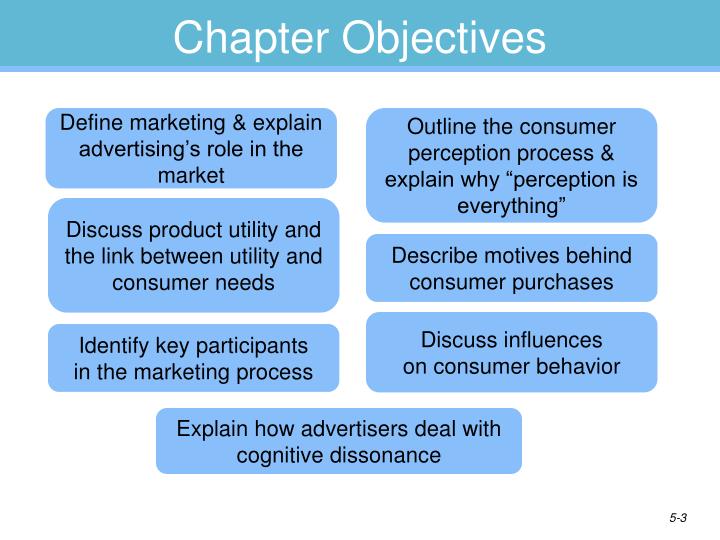 Chapter Objectives

Define marketing & explain advertising’s role in the market

Discuss product utility and the link between utility and consumer needs

Identify key participants in the marketing process

Outline the consumer perception process & explain why “perception is everything”

Describe motives behind consumer purchases

Discuss influences on consumer behavior

Explain how advertisers deal with cognitive dissonance

5-3